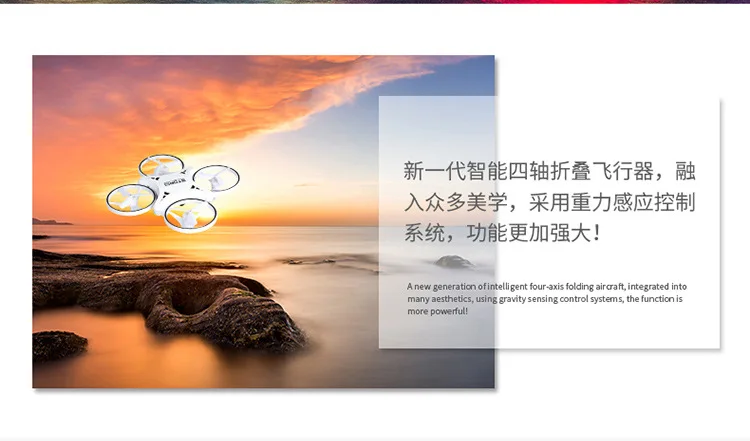 新一代智能四轴折叠飞行器，融入众多美学，采用重力感应控制系统，功能更加强大！

A new generation of intelligent four-axis folding aircraft, integrated into many aesthetics, using gravity sensing control systems, the function is more powerful!